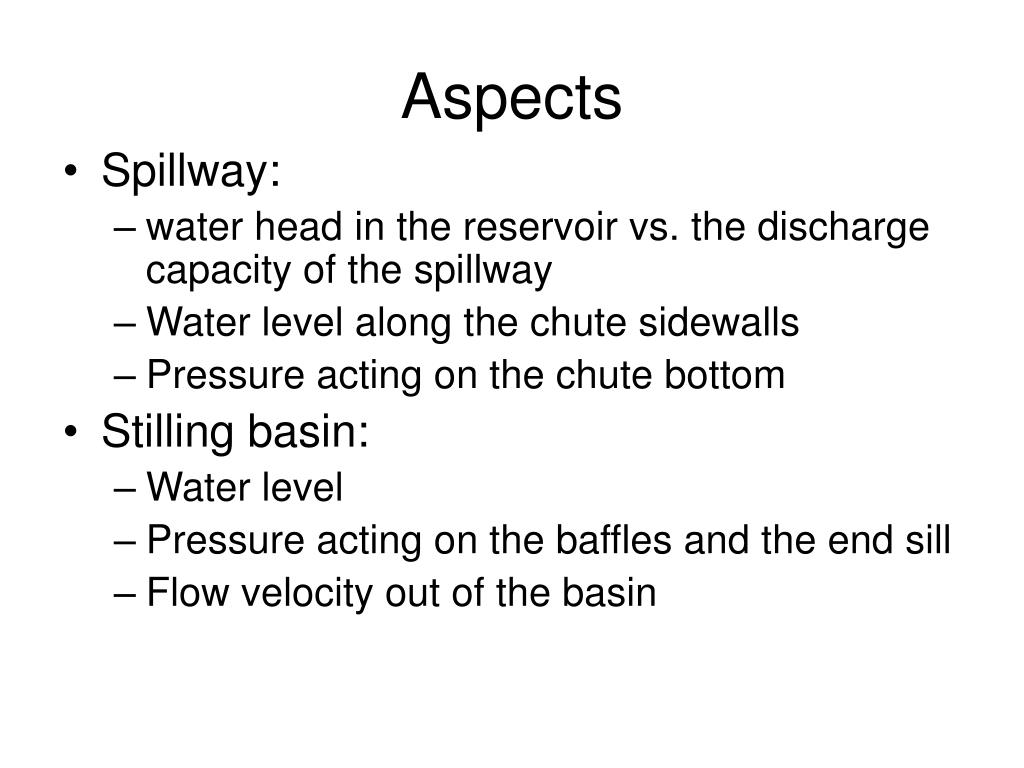 Aspects

• Spillway:
– water head in the reservoir vs. the discharge capacity of the spillway
– Water level along the chute sidewalls
– Pressure acting on the chute bottom

• Stilling basin:
– Water level
– Pressure acting on the baffles and the end sill
– Flow velocity out of the basin